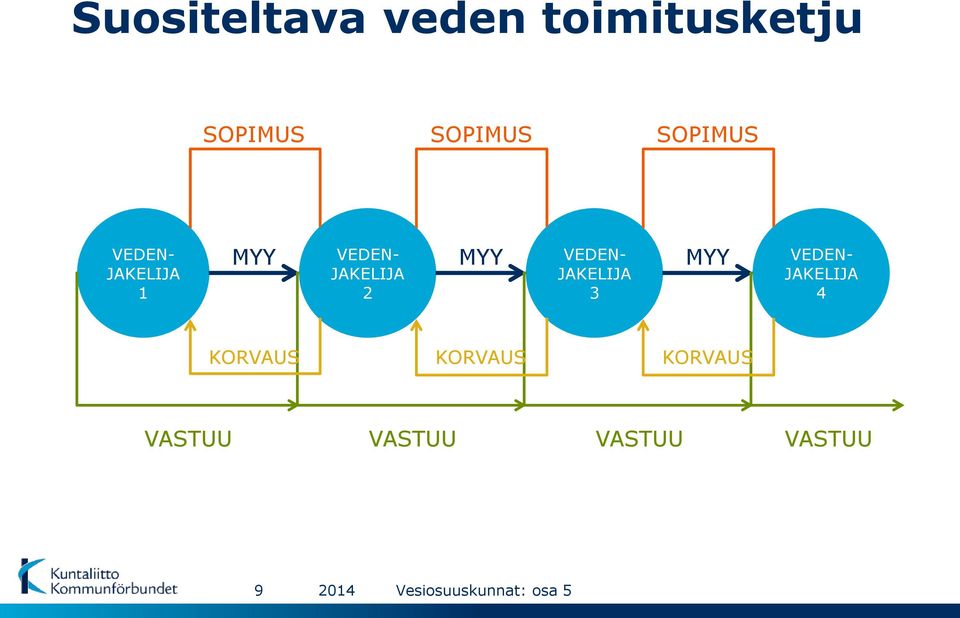 Suositeltava veden toimitusketju

SOPIMUS

SOPIMUS

SOPIMUS

VEDEN-JAKELIJA 1

MYY

VEDEN-JAKELIJA 2

MYY

VEDEN-JAKELIJA 3

MYY

VEDEN-JAKELIJA 4

KORVAUS

KORVAUS

KORVAUS

VASTUU

VASTUU

VASTUU

VASTUU

Kuntaliitto Kommunförbundet

9 2014 Vesiosuuskunnat: osa 5